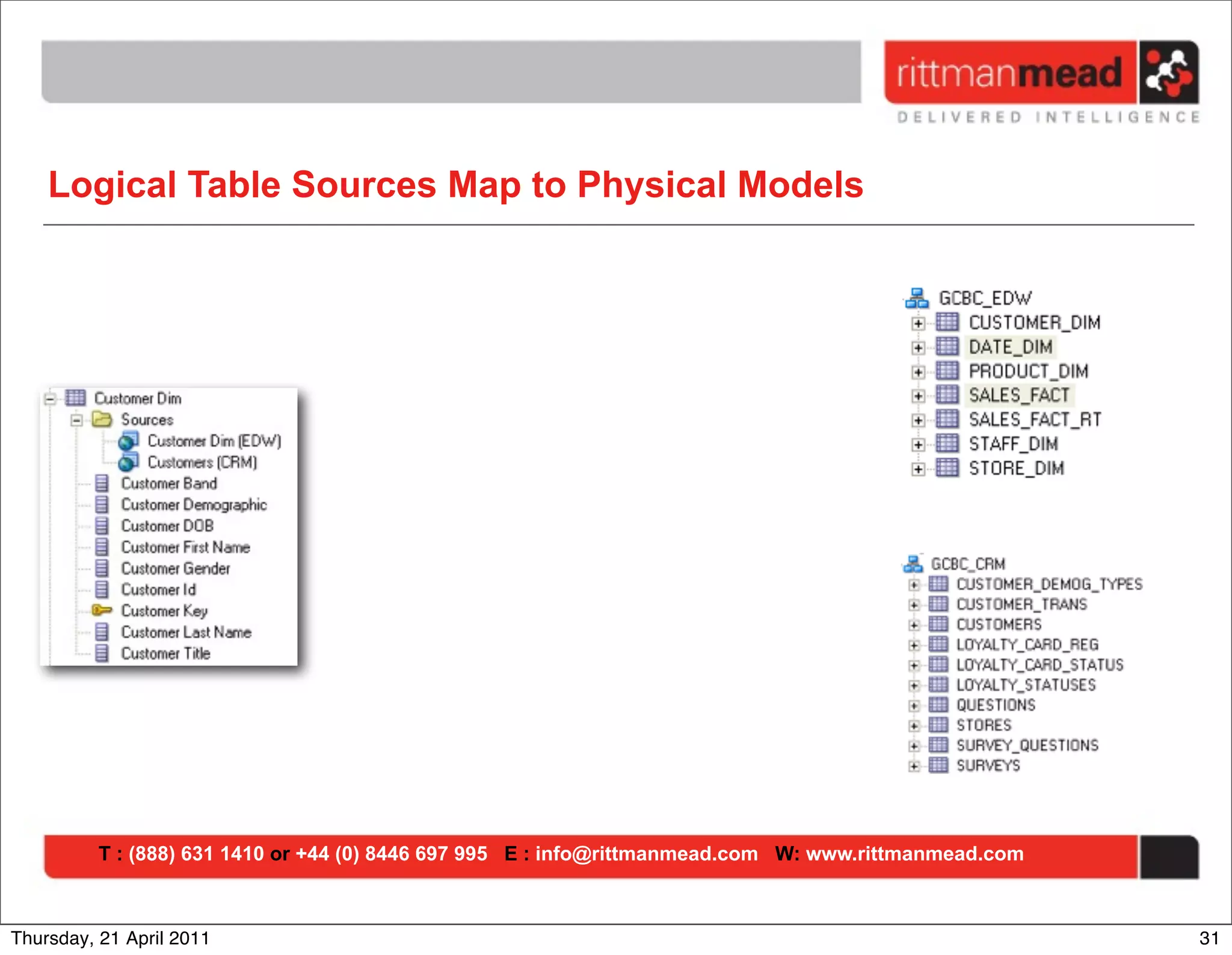 rittmanmead
DELIVERED INTELLIGENCE

Logical Table Sources Map to Physical Models

Customer Dim
Sources
Customer Dim (EDW)
Customers (CRM)
Customer Band
Customer Demographic
Customer DOB
Customer First Name
Customer Gender
Customer Id
Customer Key
Customer Last Name
Customer Title

GCBC_EDW
CUSTOMER_DIM
DATE_DIM
PRODUCT_DIM
SALES_FACT
SALES_FACT_RT
STAFF_DIM
STORE_DIM

GCBC_CRM
CUSTOMER_DEMOG_TYPES
CUSTOMER_TRANS
CUSTOMERS
LOYALTY_CARD_REG
LOYALTY_CARD_STATUS
LOYALTY_STATUSES
QUESTIONS
STORES
SURVEY_QUESTIONS
SURVEYS

T : (888) 631 1410 or +44 (0) 8446 697 995 E : info@rittmanmead.com W: www.rittmanmead.com

Thursday, 21 April 2011
31